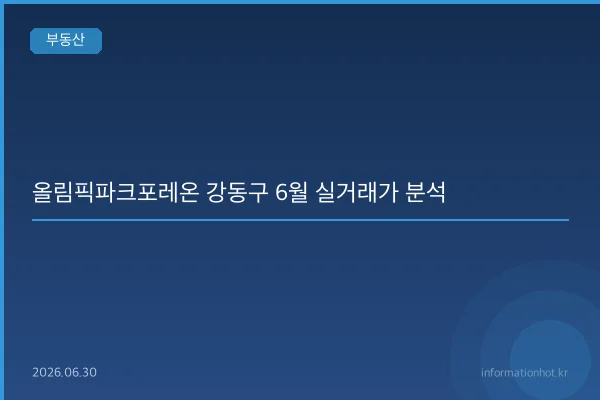 부동산

올림픽파크포레온 강동구 6월 실거래가 분석

2026.06.30

informationhot.kr